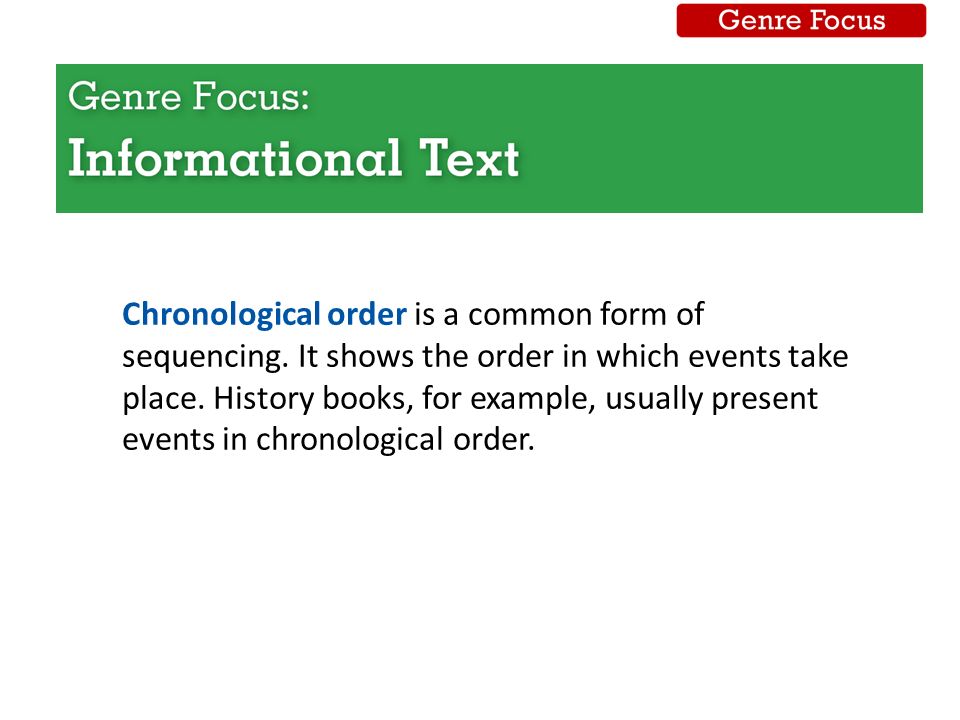 Genre Focus

Genre Focus:
Informational Text

Chronological order is a common form of sequencing. It shows the order in which events take place. History books, for example, usually present events in chronological order.